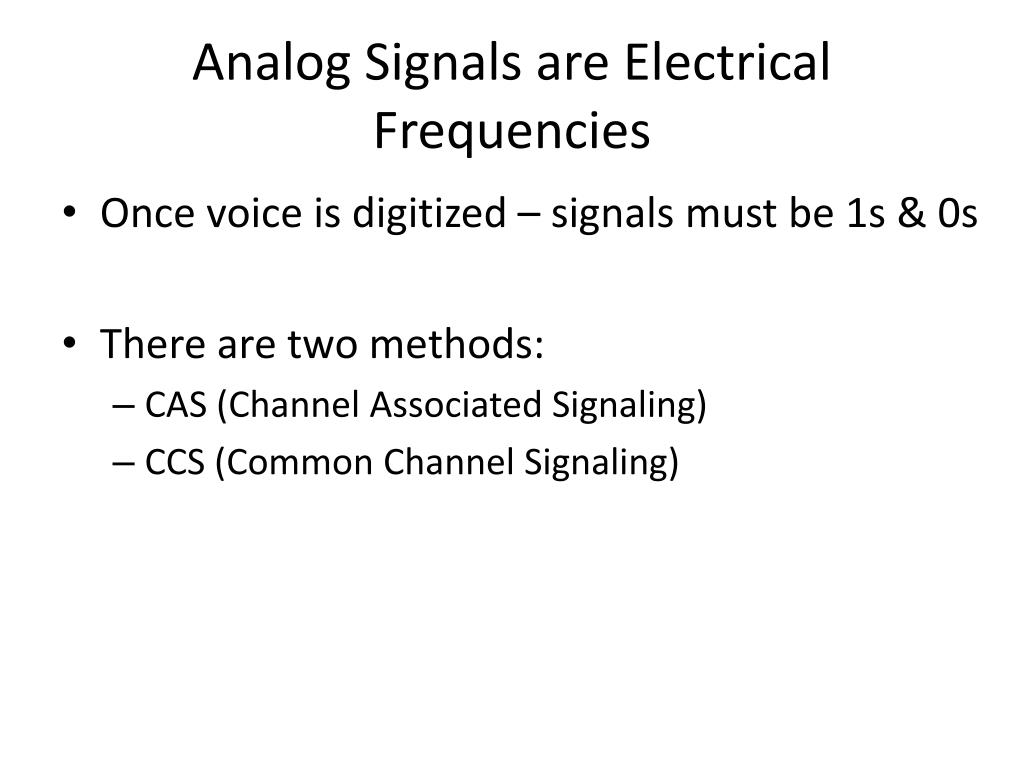 Analog Signals are Electrical Frequencies

• Once voice is digitized – signals must be 1s & 0s

• There are two methods:
– CAS (Channel Associated Signaling)
– CCS (Common Channel Signaling)